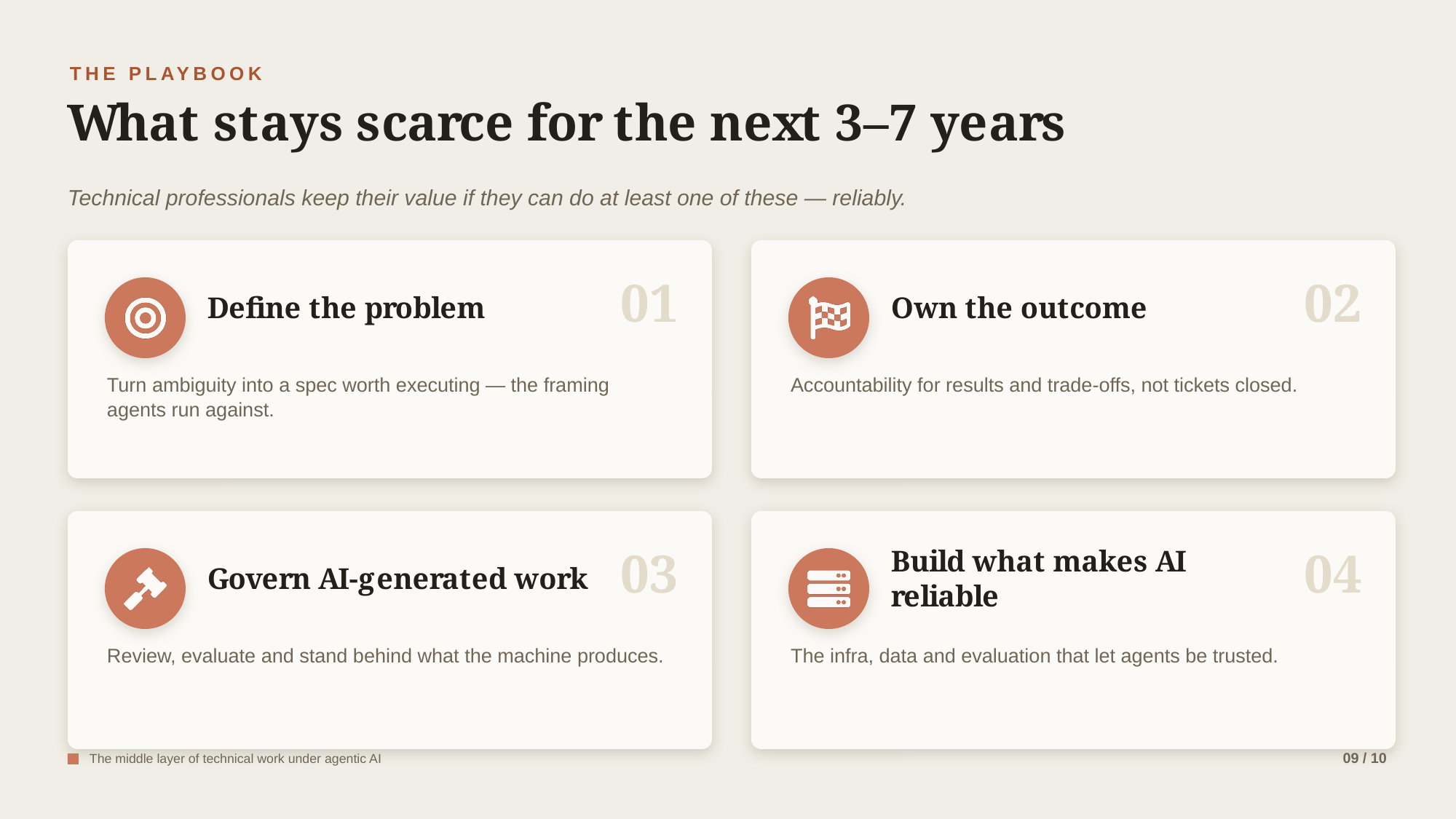 THE PLAYBOOK

What stays scarce for the next 3–7 years

Technical professionals keep their value if they can do at least one of these — reliably.

Define the problem

01

Turn ambiguity into a spec worth executing — the framing agents run against.

Own the outcome

02

Accountability for results and trade-offs, not tickets closed.

Govern AI-generated work

03

Review, evaluate and stand behind what the machine produces.

Build what makes AI reliable

04

The infra, data and evaluation that let agents be trusted.

The middle layer of technical work under agentic AI

09 / 10